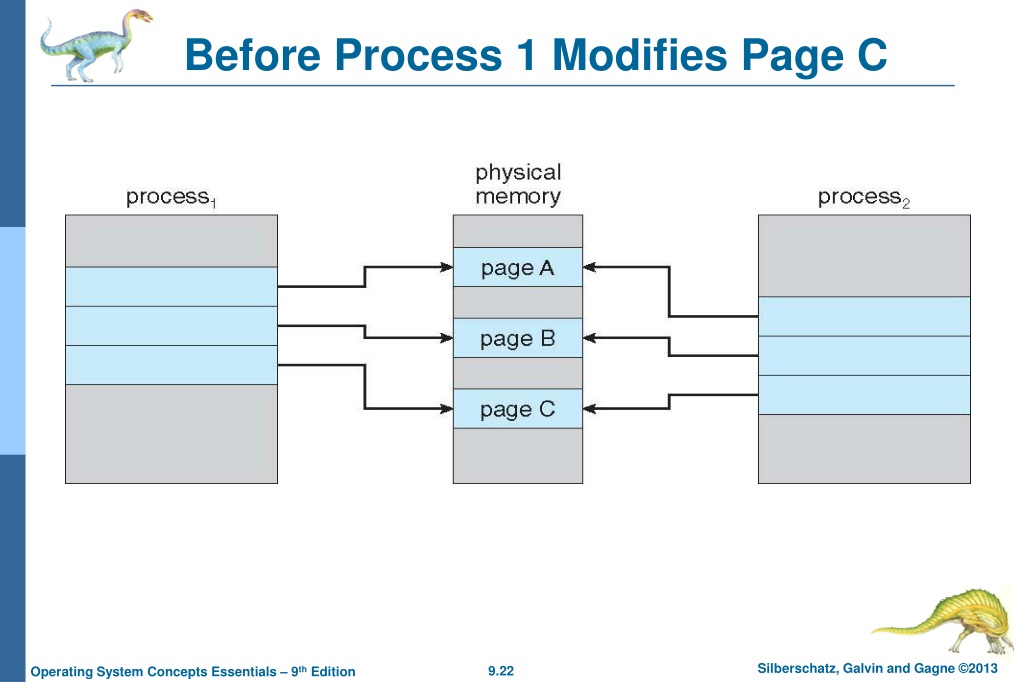 Before Process 1 Modifies Page C

process$_1$

physical memory

process$_2$

page A

page B

page C

Operating System Concepts Essentials – 9$^{th}$ Edition

9.22

Silberschatz, Galvin and Gagne ©2013